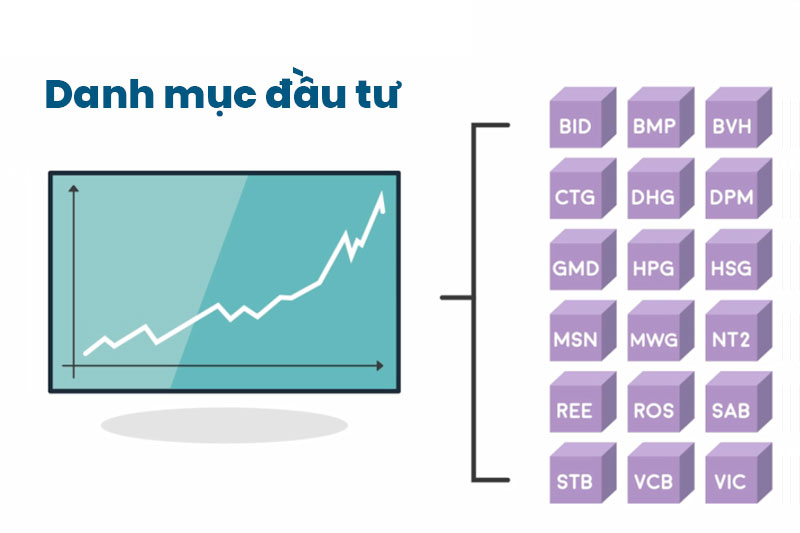 Danh mục đầu tư

BID BMP BVH
CTG DHG DPM
GMD HPG HSG
MSN MWG NT2
REE ROS SAB
STB VCB VIC